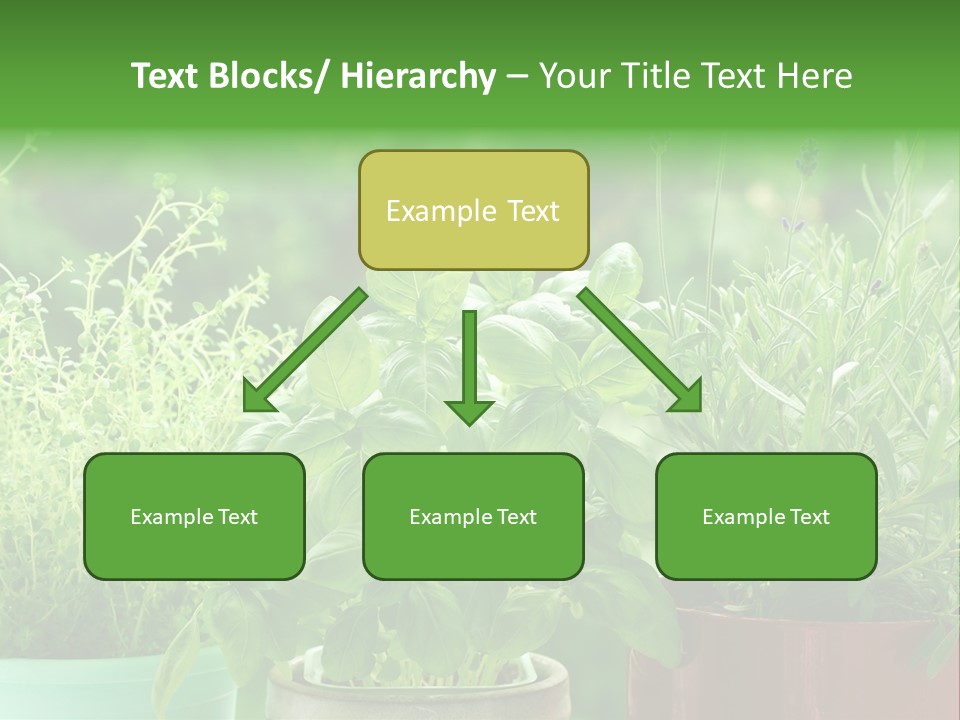 Text Blocks/ Hierarchy – Your Title Text Here

Example Text

Example Text

Example Text

Example Text